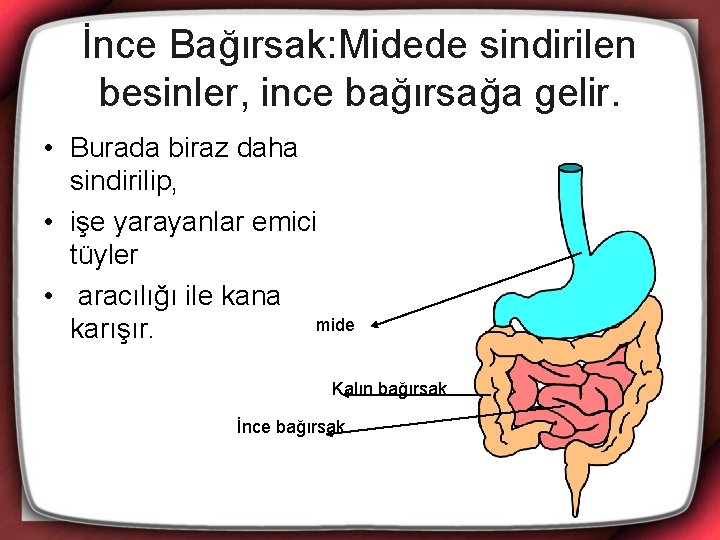 İnce Bağırsak:Midede sindirilen besinler, ince bağırsağa gelir.

• Burada biraz daha sindirilip,

• işe yarayanlar emici tüyler

• aracılığı ile kana karışır.

mide

Kalın bağırsak

İnce bağırsak